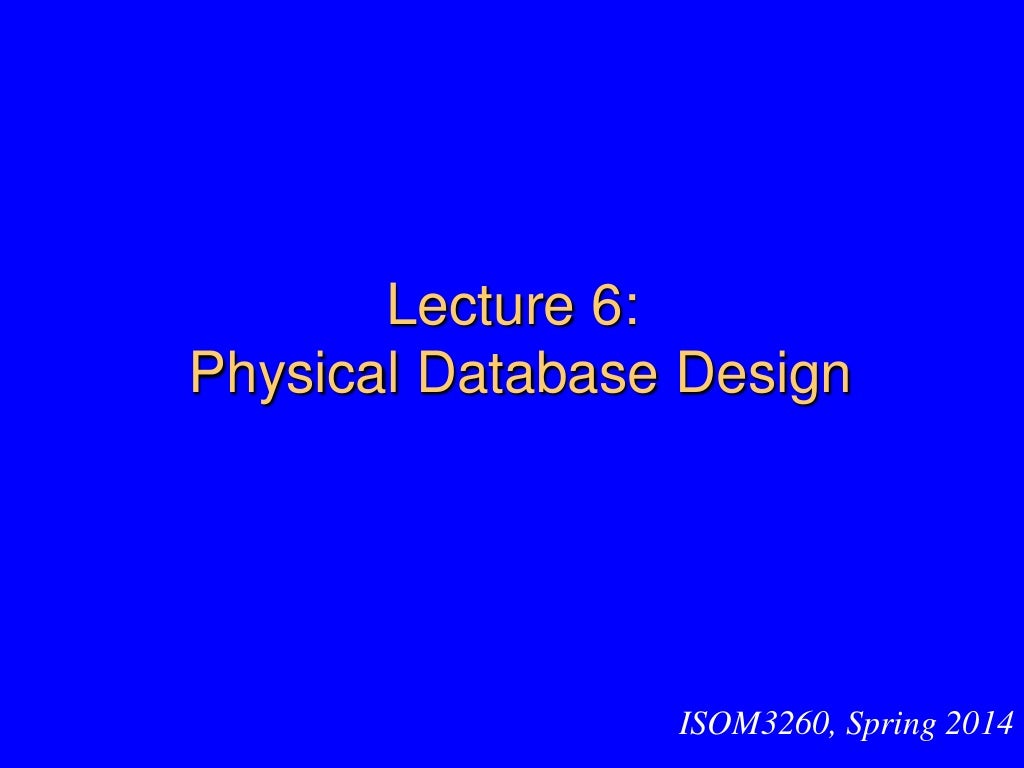 Lecture 6:
Physical Database Design

ISOM3260, Spring 2014